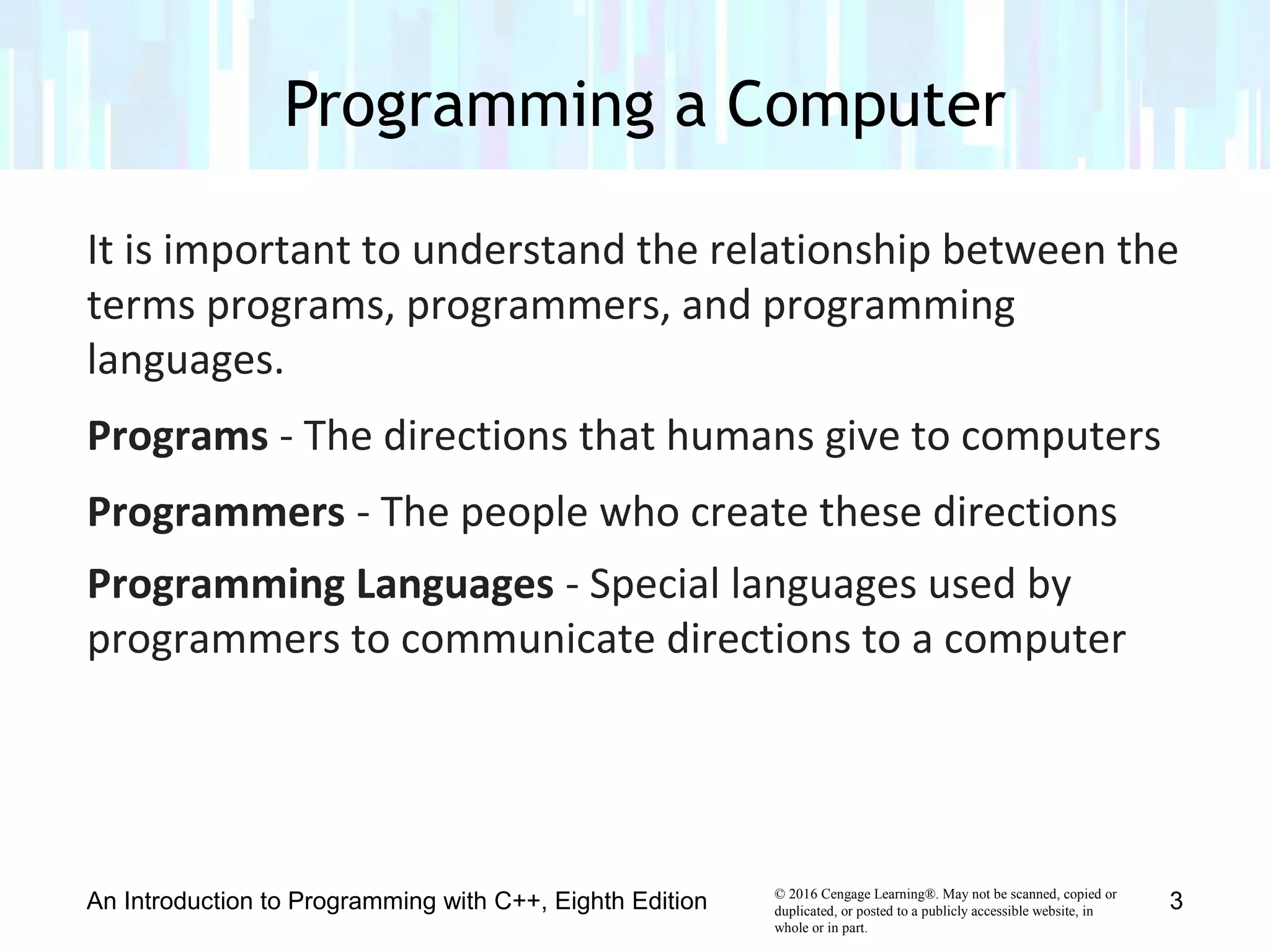 Programming a Computer

It is important to understand the relationship between the terms programs, programmers, and programming languages.

Programs - The directions that humans give to computers

Programmers - The people who create these directions

Programming Languages - Special languages used by programmers to communicate directions to a computer

An Introduction to Programming with C++, Eighth Edition

© 2016 Cengage Learning®. May not be scanned, copied or duplicated, or posted to a publicly accessible website, in whole or in part.

3